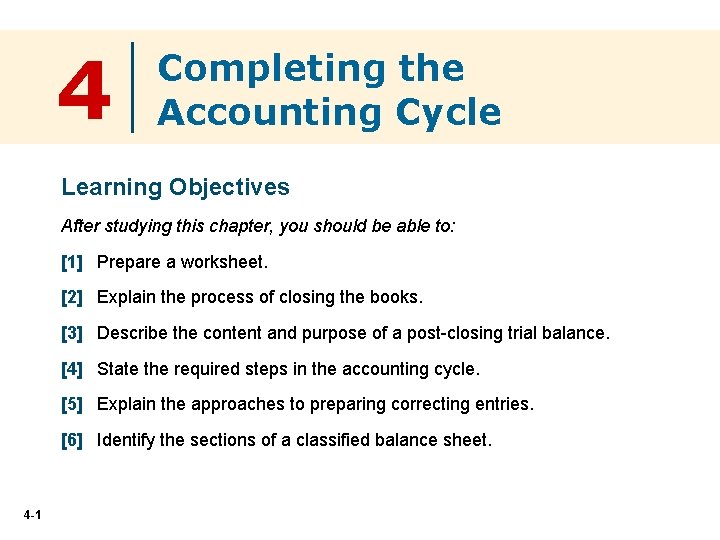 4

Completing the Accounting Cycle

Learning Objectives

After studying this chapter, you should be able to:

[1] Prepare a worksheet.

[2] Explain the process of closing the books.

[3] Describe the content and purpose of a post-closing trial balance.

[4] State the required steps in the accounting cycle.

[5] Explain the approaches to preparing correcting entries.

[6] Identify the sections of a classified balance sheet.

4-1